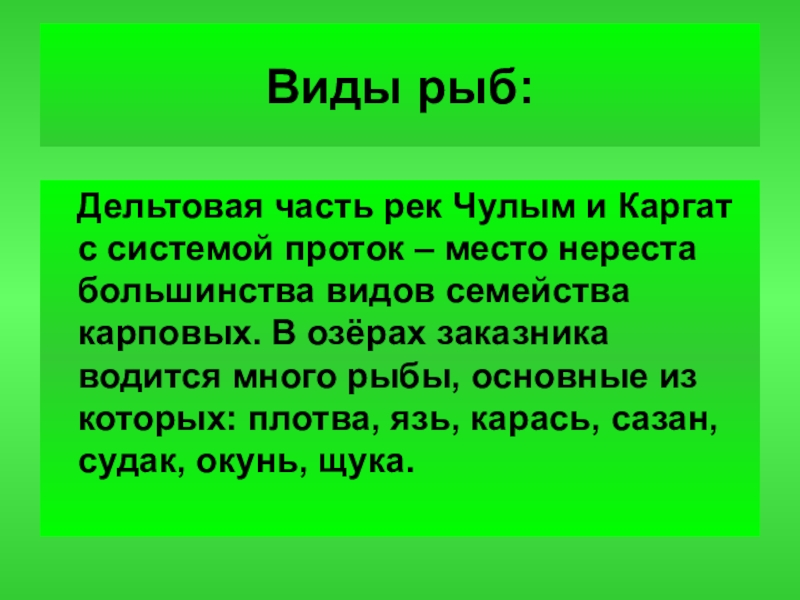 Виды рыб:

Дельтовая часть рек Чулым и Каргат с системой проток – место нереста большинства видов семейства карповых. В озёрах заказника водится много рыбы, основные из которых: плотва, язь, карась, сазан, судак, окунь, щука.